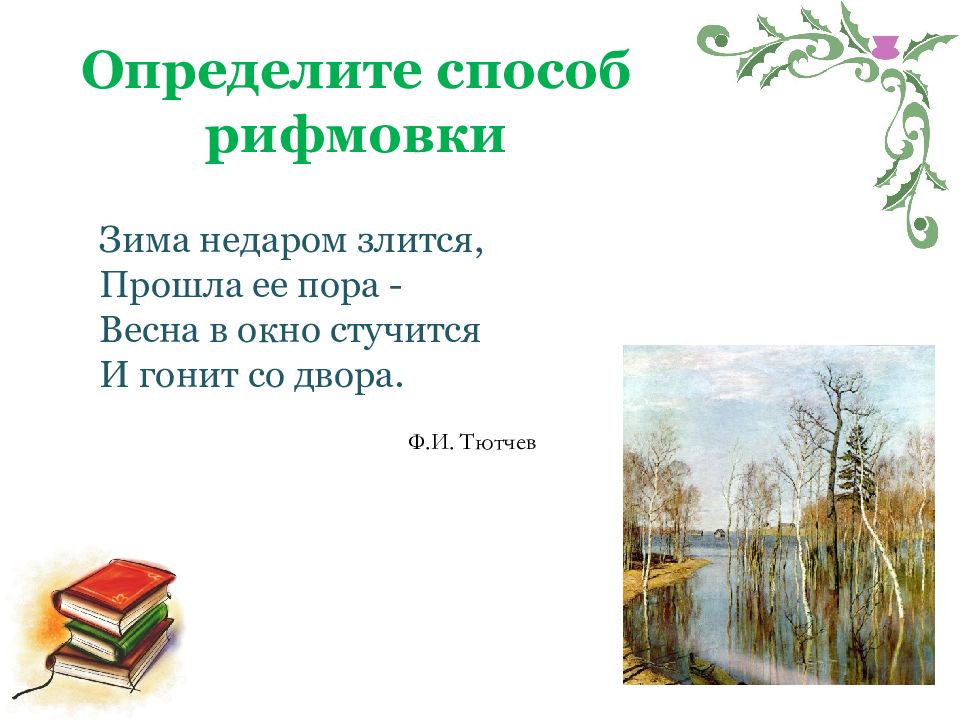 Определите способ рифмовки

Зима недаром злится,
Прошла ее пора -
Весна в окно стучится
И гонит со двора.

Ф.И. Тютчев